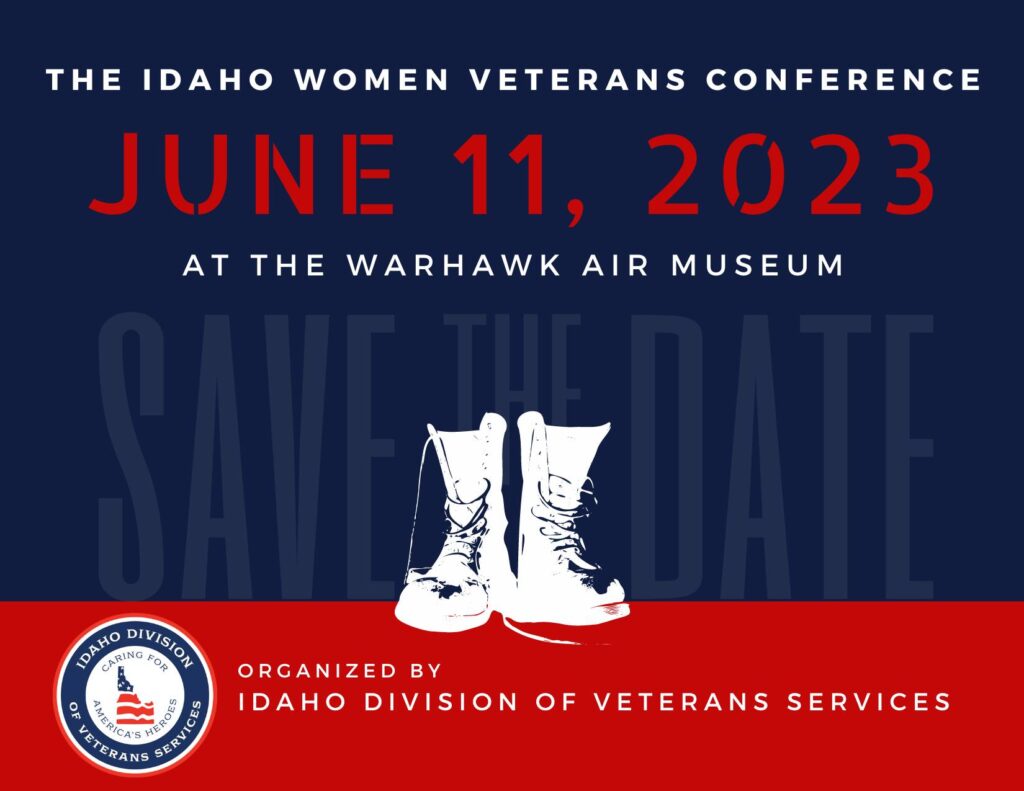 THE IDAHO WOMEN VETERANS CONFERENCE

JUNE 11, 2023

AT THE WARHAWK AIR MUSEUM

SAVE THE DATE

IDAHO DIVISION OF VETERANS SERVICES

CARING FOR AMERICA'S HEROES

ORGANIZED BY
IDAHO DIVISION OF VETERANS SERVICES